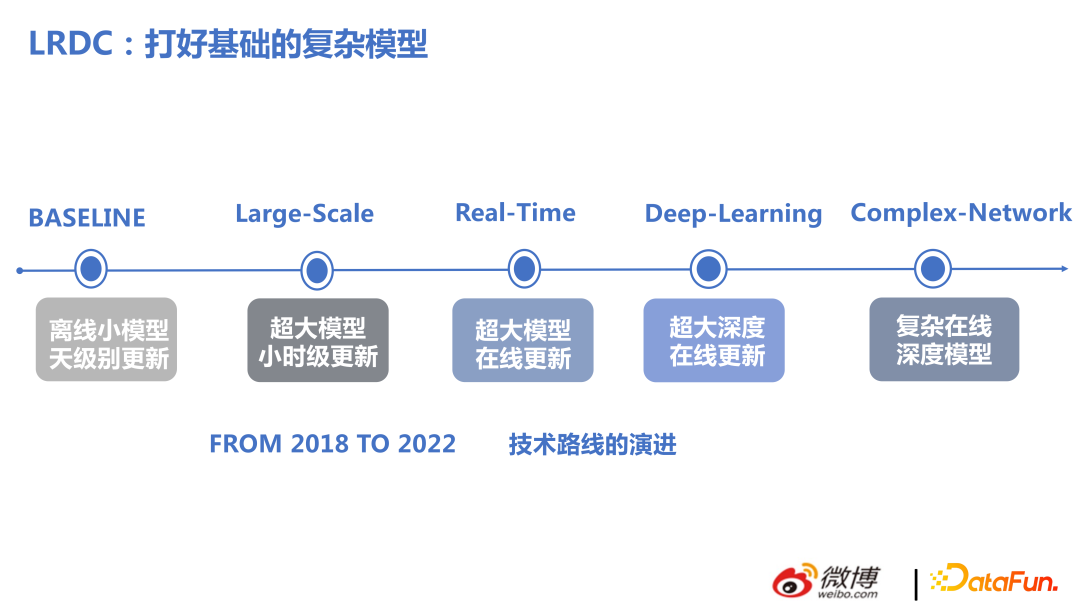 LRDC：打好基础的复杂模型

BASELINE

Large-Scale

Real-Time

Deep-Learning

Complex-Network

离线小模型
天级别更新

超大模型
小时级更新

超大模型
在线更新

超大深度
在线更新

复杂在线
深度模型

FROM 2018 TO 2022

技术路线的演进

微博
weibo.com

DataFun.